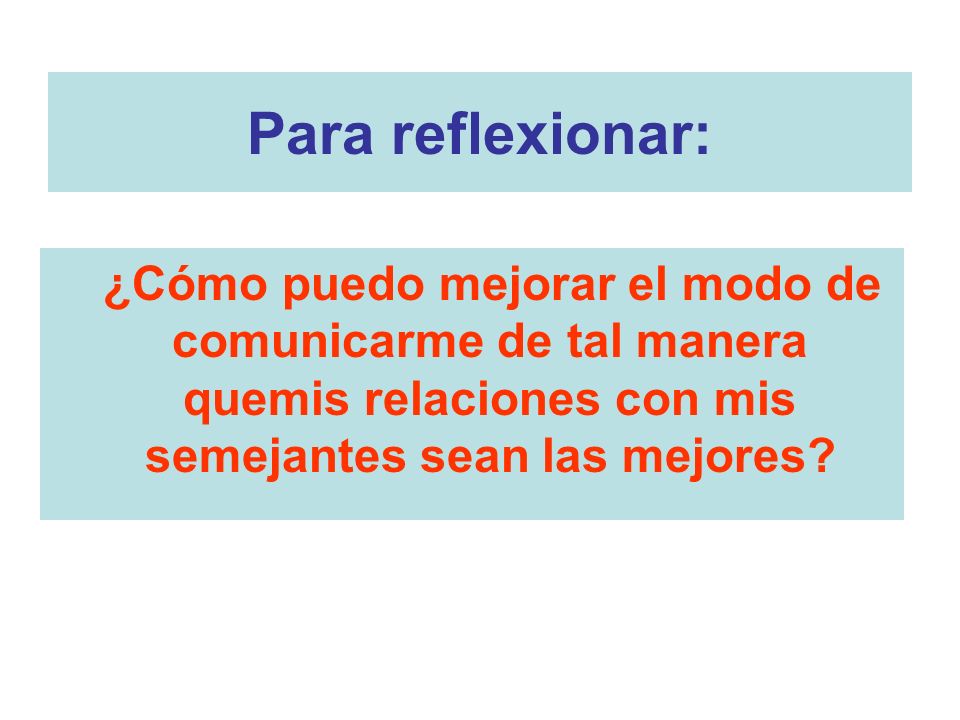 Para reflexionar:

¿Cómo puedo mejorar el modo de comunicarme de tal manera quemis relaciones con mis semejantes sean las mejores?